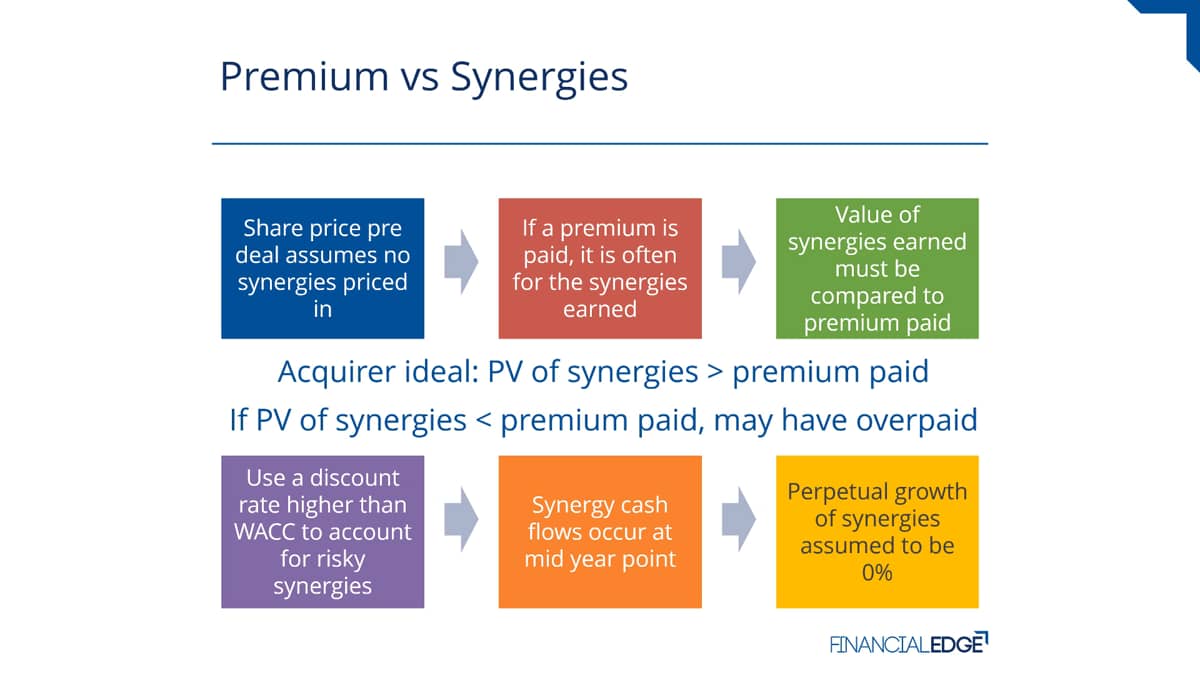 Premium vs Synergies

Share price pre deal assumes no synergies priced in

If a premium is paid, it is often for the synergies earned

Value of synergies earned must be compared to premium paid

Acquirer ideal: PV of synergies > premium paid

If PV of synergies < premium paid, may have overpaid

Use a discount rate higher than WACC to account for risky synergies

Synergy cash flows occur at mid year point

Perpetual growth of synergies assumed to be 0%

FINANCIALEDGE